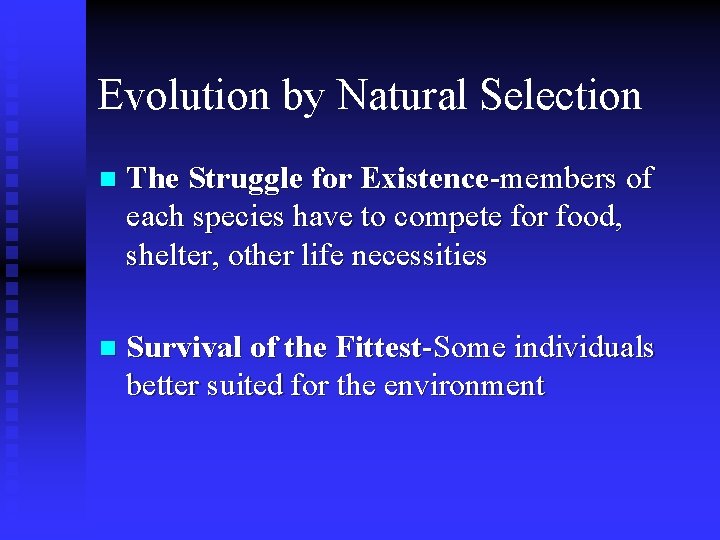 Evolution by Natural Selection

- The Struggle for Existence-members of each species have to compete for food, shelter, other life necessities

- Survival of the Fittest-Some individuals better suited for the environment